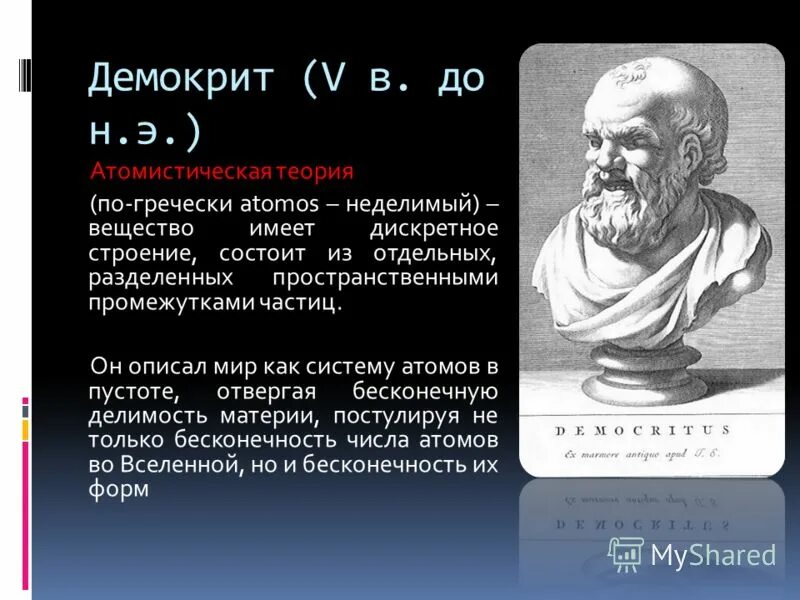 Демокрит (V в. до н.э.)

Атомистическая теория

(по-гречески atomos – неделимый) – вещество имеет дискретное строение, состоит из отдельных, разделенных пространственными промежутками частиц.

Он описал мир как систему атомов в пустоте, отвергая бесконечную делимость материи, постулируя не только бесконечность числа атомов во Вселенной, но и бесконечность их форм

DEMOCRITUS

Ex marmore antiquo apud T. E.

MyShared